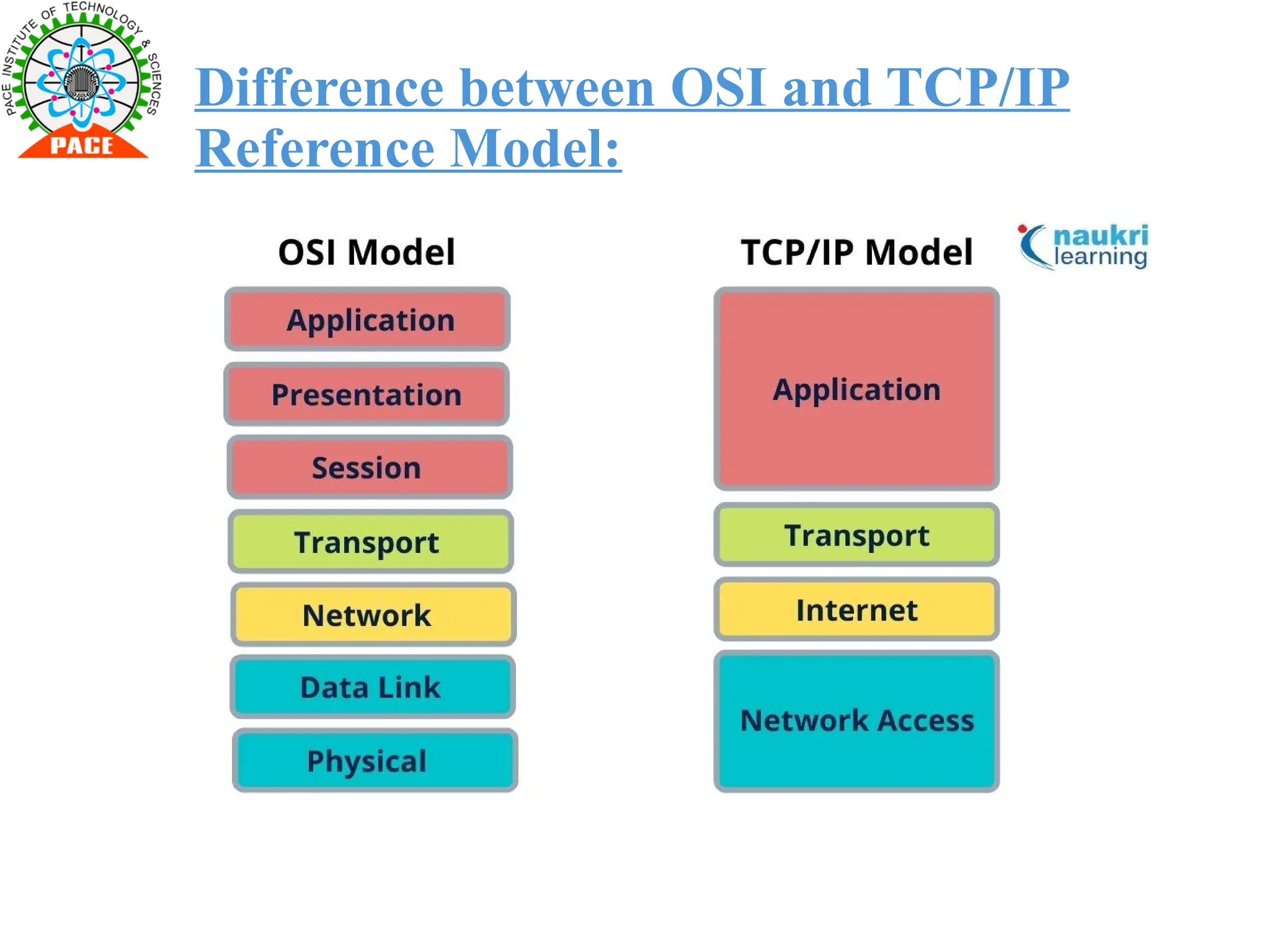 PACE INSTITUTE OF TECHNOLOGY & SCIENCES
PACE

Difference between OSI and TCP/IP Reference Model:

OSI Model

Application
Presentation
Session
Transport
Network
Data Link
Physical

TCP/IP Model

naukri learning

Application
Transport
Internet
Network Access